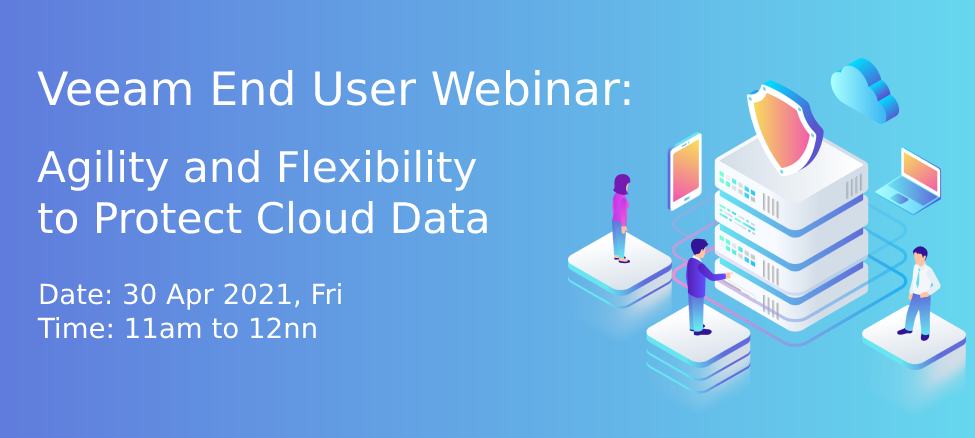 Veeam End User Webinar:

Agility and Flexibility to Protect Cloud Data

Date: 30 Apr 2021, Fri
Time: 11am to 12nn